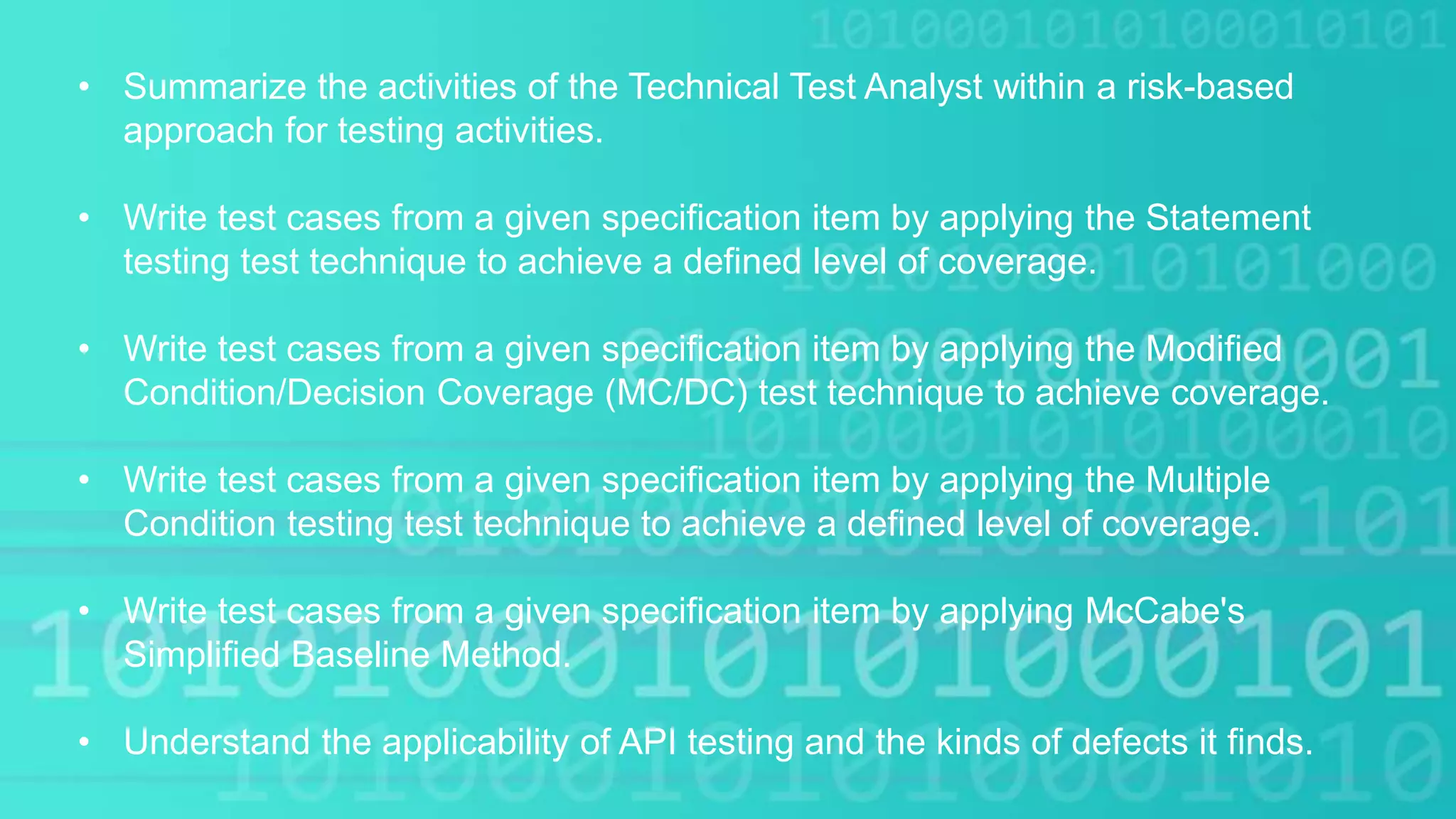 • Summarize the activities of the Technical Test Analyst within a risk-based approach for testing activities.

• Write test cases from a given specification item by applying the Statement testing test technique to achieve a defined level of coverage.

• Write test cases from a given specification item by applying the Modified Condition/Decision Coverage (MC/DC) test technique to achieve coverage.

• Write test cases from a given specification item by applying the Multiple Condition testing test technique to achieve a defined level of coverage.

• Write test cases from a given specification item by applying McCabe's Simplified Baseline Method.

• Understand the applicability of API testing and the kinds of defects it finds.